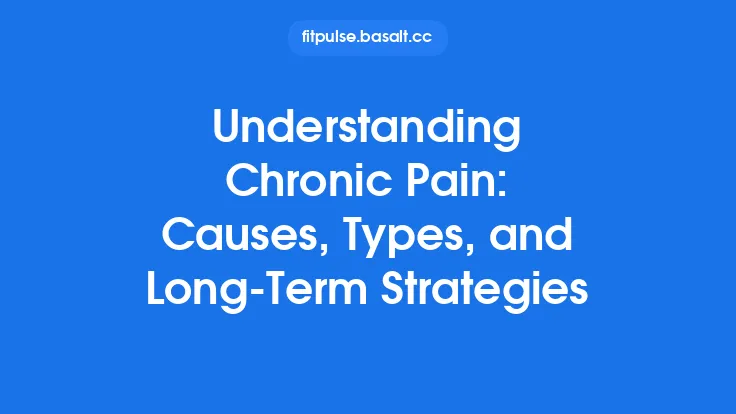 fitpulse.basalt.cc

Understanding Chronic Pain: Causes, Types, and Long-Term Strategies